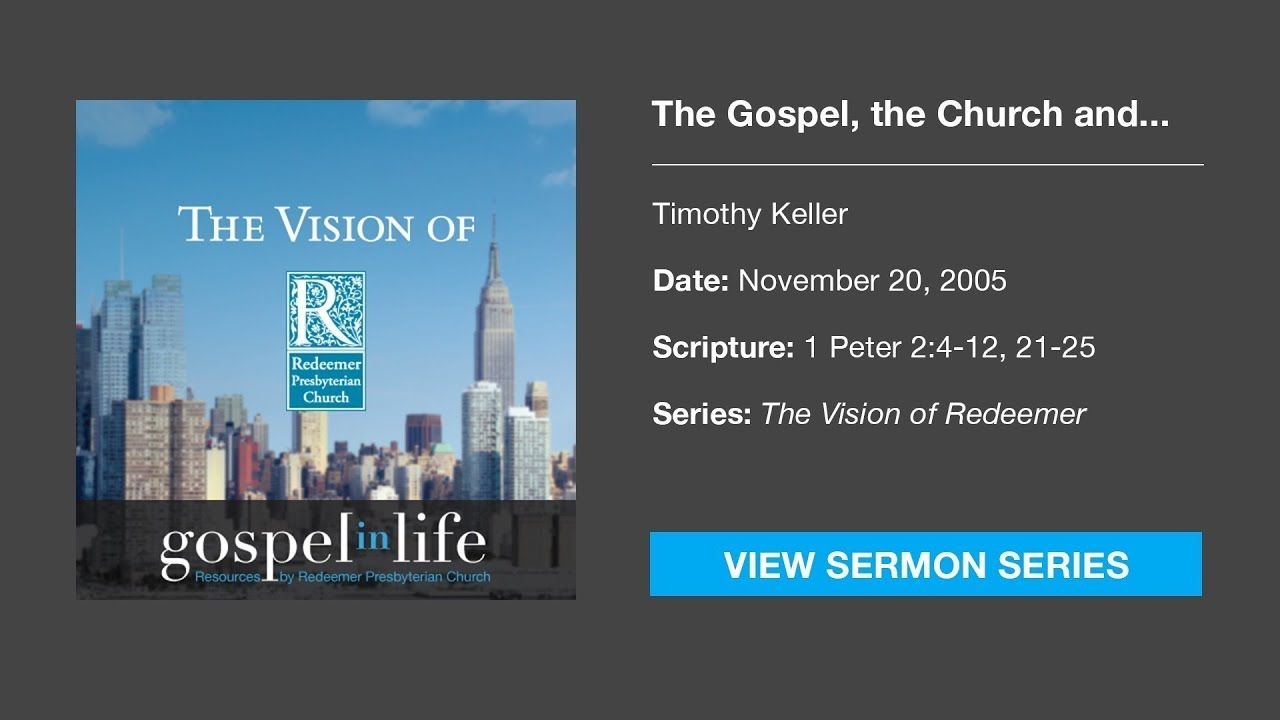 THE VISION OF

R
Redeemer Presbyterian Church

gospel in life
Resources by Redeemer Presbyterian Church

The Gospel, the Church and...

Timothy Keller

Date: November 20, 2005

Scripture: 1 Peter 2:4-12, 21-25

Series: The Vision of Redeemer

VIEW SERMON SERIES